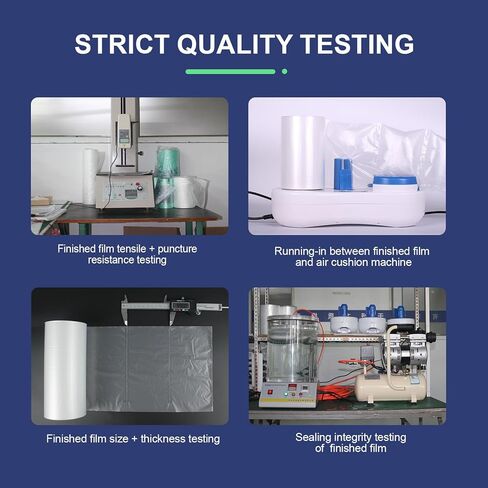 STRICT QUALITY TESTING

Finished film tensile + puncture resistance testing

Running-in between finished film and air cushion machine

Finished film size + thickness testing

Sealing integrity testing of finished film